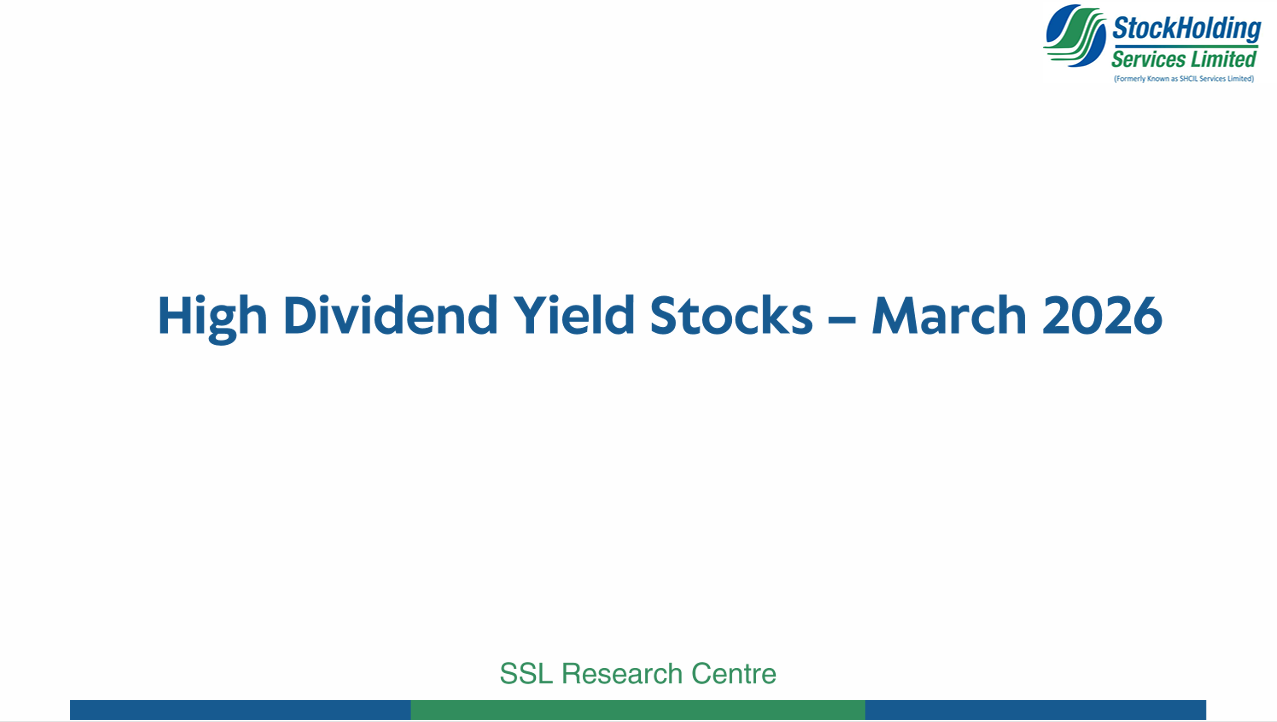 StockHolding Services Limited
(Formerly Known as SHCIL Services Limited)

High Dividend Yield Stocks – March 2026

SSL Research Centre